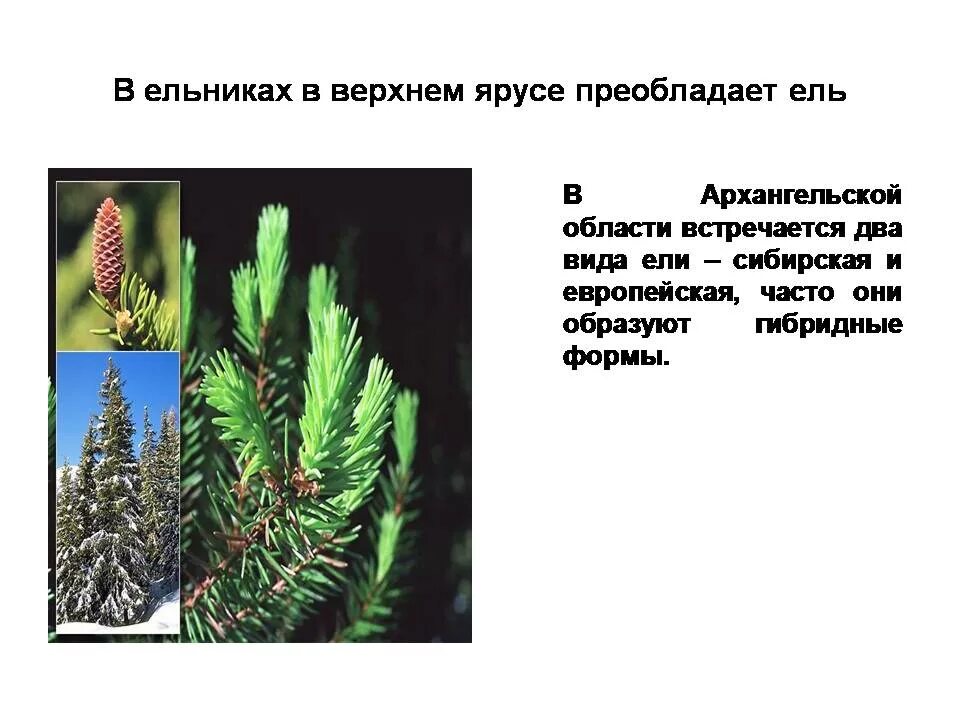 В ельниках в верхнем ярусе преобладает ель

В Архангельской области встречается два вида ели – сибирская и европейская, часто они образуют гибридные формы.